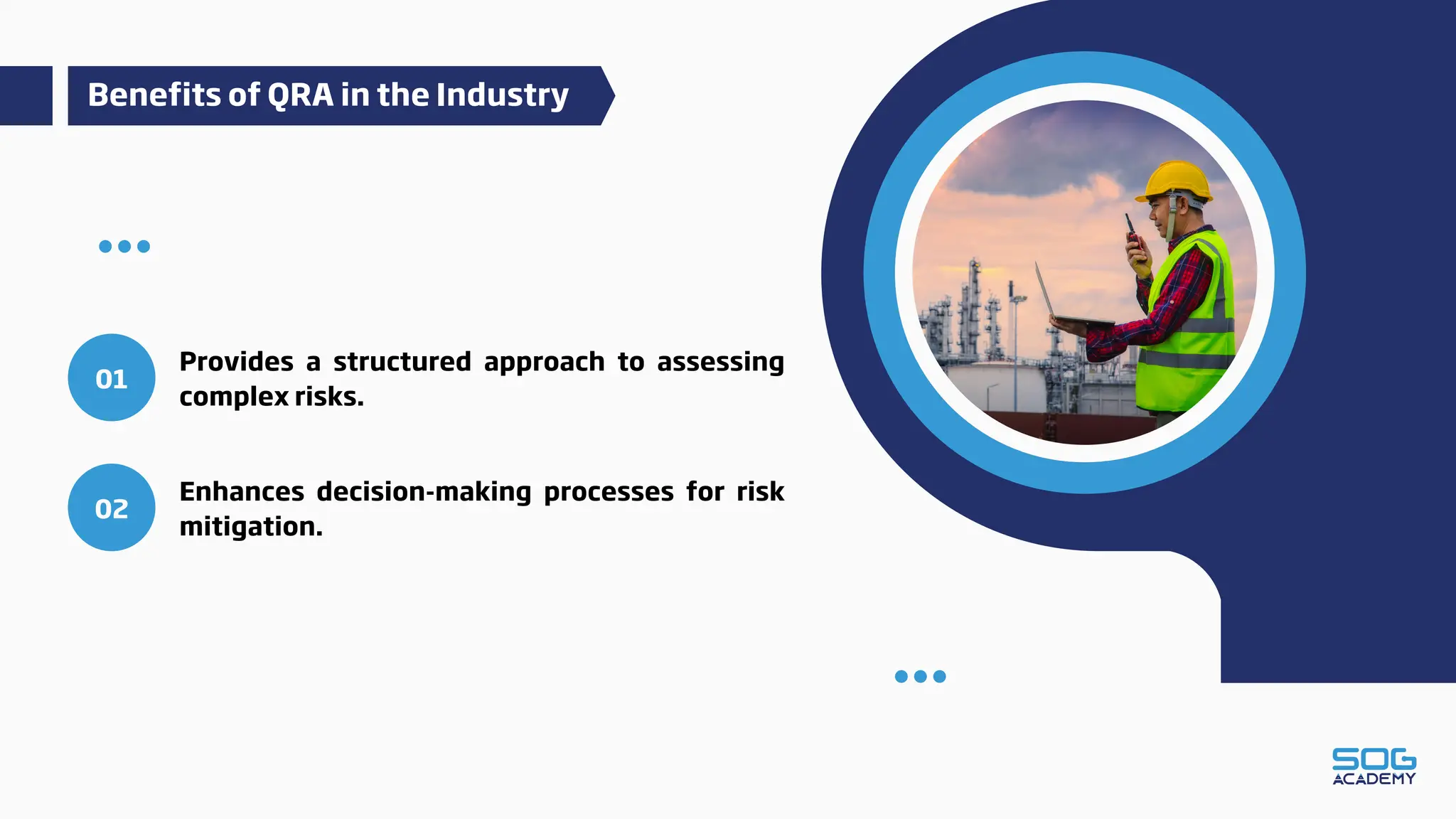 Benefits of QRA in the Industry

01 Provides a structured approach to assessing complex risks.

02 Enhances decision-making processes for risk mitigation.

SOG ACADEMY